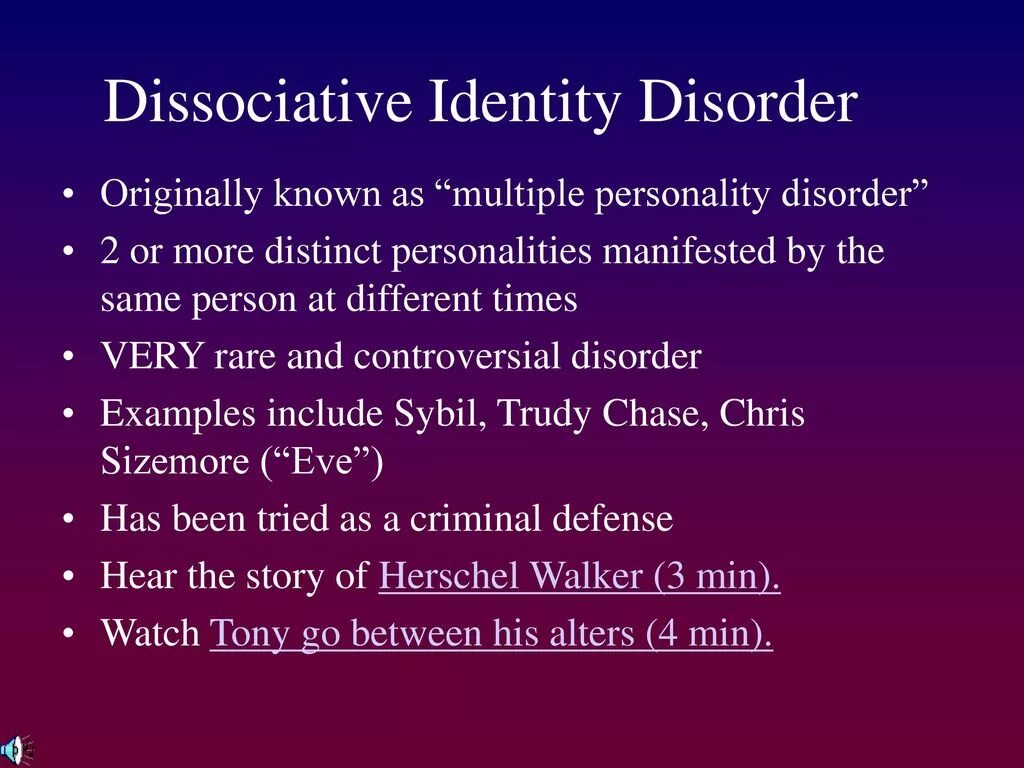 Dissociative Identity Disorder

• Originally known as “multiple personality disorder”
• 2 or more distinct personalities manifested by the same person at different times
• VERY rare and controversial disorder
• Examples include Sybil, Trudy Chase, Chris Sizemore (“Eve”)
• Has been tried as a criminal defense
• Hear the story of Herschel Walker (3 min).
• Watch Tony go between his alters (4 min).